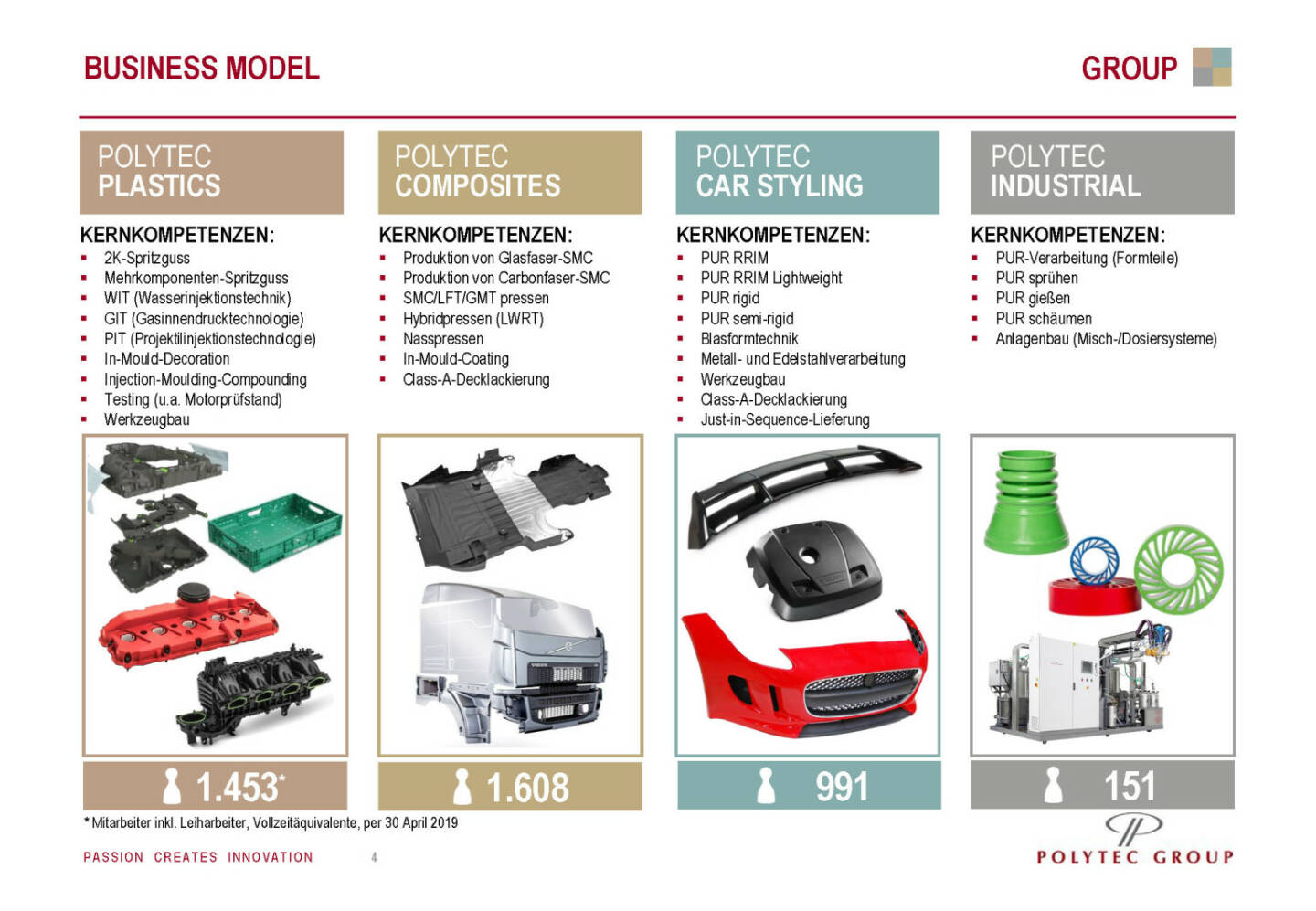 BUSINESS MODEL

GROUP

POLYTEC
PLASTICS

KERNKOMPETENZEN:
- 2K-Spritzguss
- Mehrkomponenten-Spritzguss
- WIT (Wasserinjektionstechnik)
- GIT (Gasinnendrucktechnologie)
- PIT (Projektilinjektionstechnologie)
- In-Mould-Decoration
- Injection-Moulding-Compounding
- Testing (u.a. Motorprüfstand)
- Werkzeugbau

1.453*

POLYTEC
COMPOSITES

KERNKOMPETENZEN:
- Produktion von Glasfaser-SMC
- Produktion von Carbonfaser-SMC
- SMC/LFT/GMT pressen
- Hybridpressen (LWRT)
- Nasspressen
- In-Mould-Coating
- Class-A-Decklackierung

1.608

POLYTEC
CAR STYLING

KERNKOMPETENZEN:
- PUR RRIM
- PUR RRIM Lightweight
- PUR rigid
- PUR semi-rigid
- Blasformtechnik
- Metall- und Edelstahlverarbeitung
- Werkzeugbau
- Class-A-Decklackierung
- Just-in-Sequence-Lieferung

991

POLYTEC
INDUSTRIAL

KERNKOMPETENZEN:
- PUR-Verarbeitung (Formteile)
- PUR sprühen
- PUR gießen
- PUR schäumen
- Anlagenbau (Misch-/Dosiersysteme)

151

* Mitarbeiter inkl. Leiharbeiter, Vollzeitäquivalente, per 30 April 2019

PASSION CREATES INNOVATION 4

POLYTEC GROUP